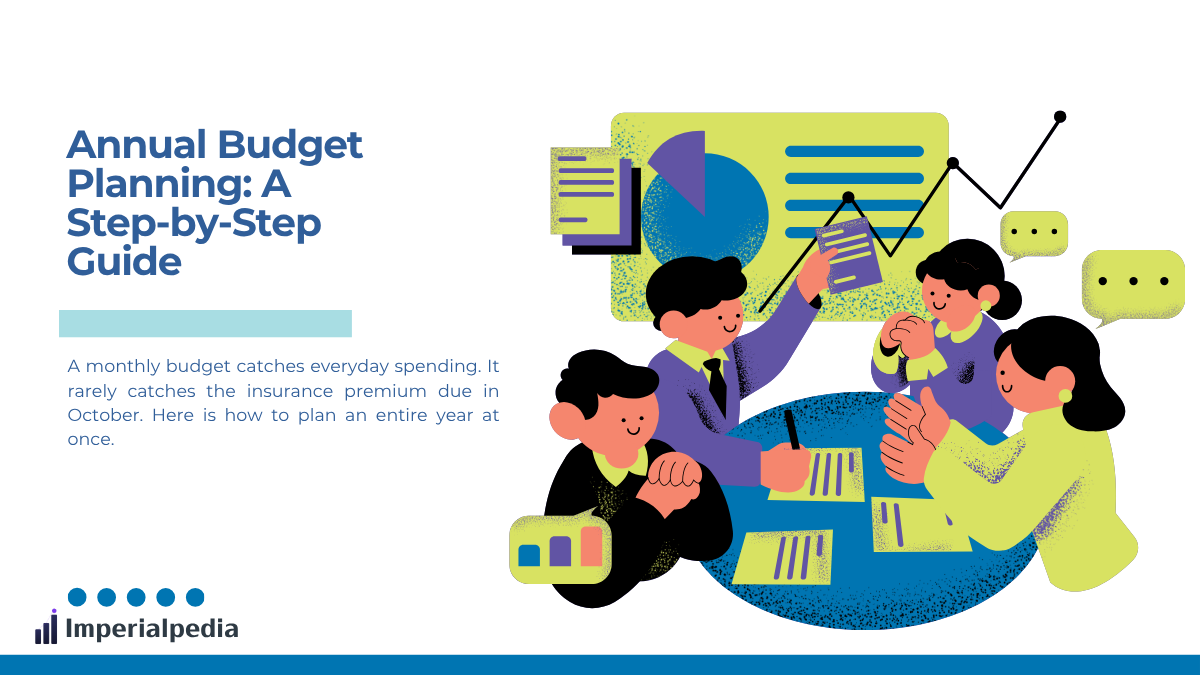 Annual Budget Planning: A Step-by-Step Guide

A monthly budget catches everyday spending. It rarely catches the insurance premium due in October. Here is how to plan an entire year at once.

Imperialpedia